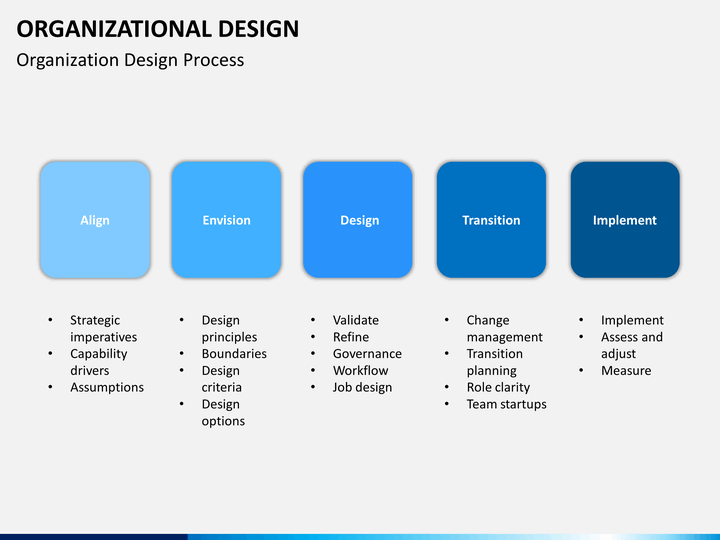 ORGANIZATIONAL DESIGN
Organization Design Process

Align

Envision

Design

Transition

Implement

• Strategic imperatives
• Capability drivers
• Assumptions

• Design principles
• Boundaries
• Design criteria
• Design options

• Validate
• Refine
• Governance
• Workflow
• Job design

• Change management
• Transition planning
• Role clarity
• Team startups

• Implement
• Assess and adjust
• Measure